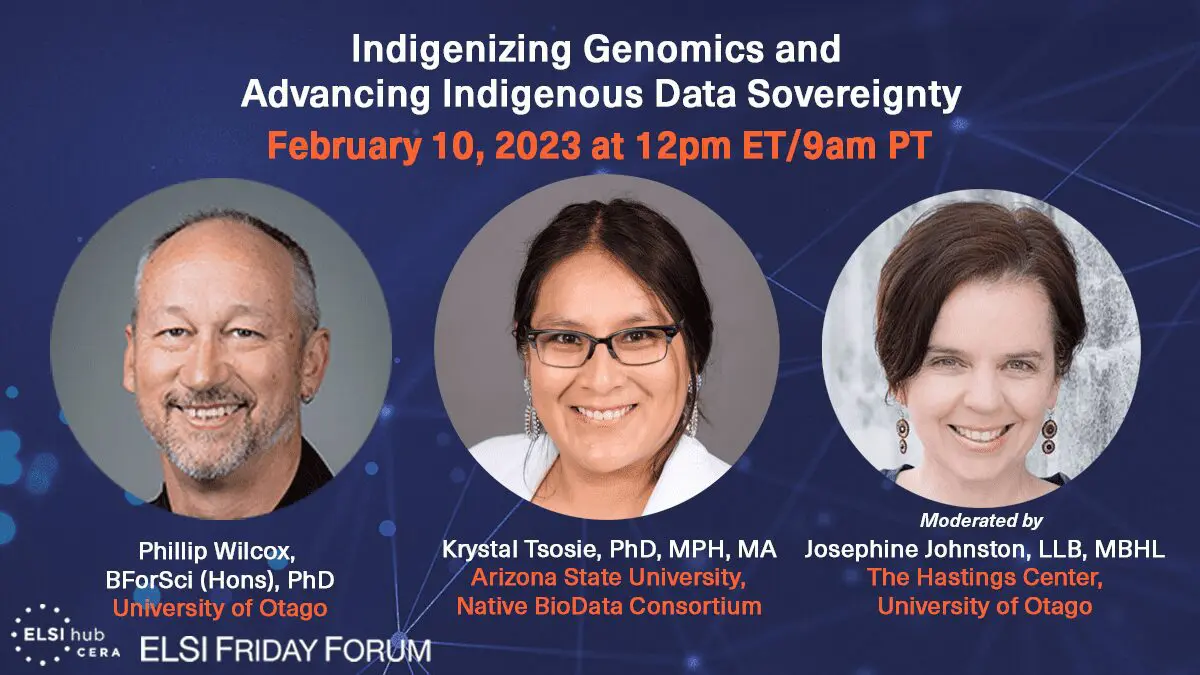 Indigenizing Genomics and Advancing Indigenous Data Sovereignty

February 10, 2023 at 12pm ET/9am PT

Phillip Wilcox, BForSci (Hons), PhD
University of Otago

Krystal Tsosie, PhD, MPH, MA
Arizona State University, Native BioData Consortium

Moderated by
Josephine Johnston, LLB, MBHL
The Hastings Center, University of Otago

ELSI hub CERA

ELSI FRIDAY FORUM